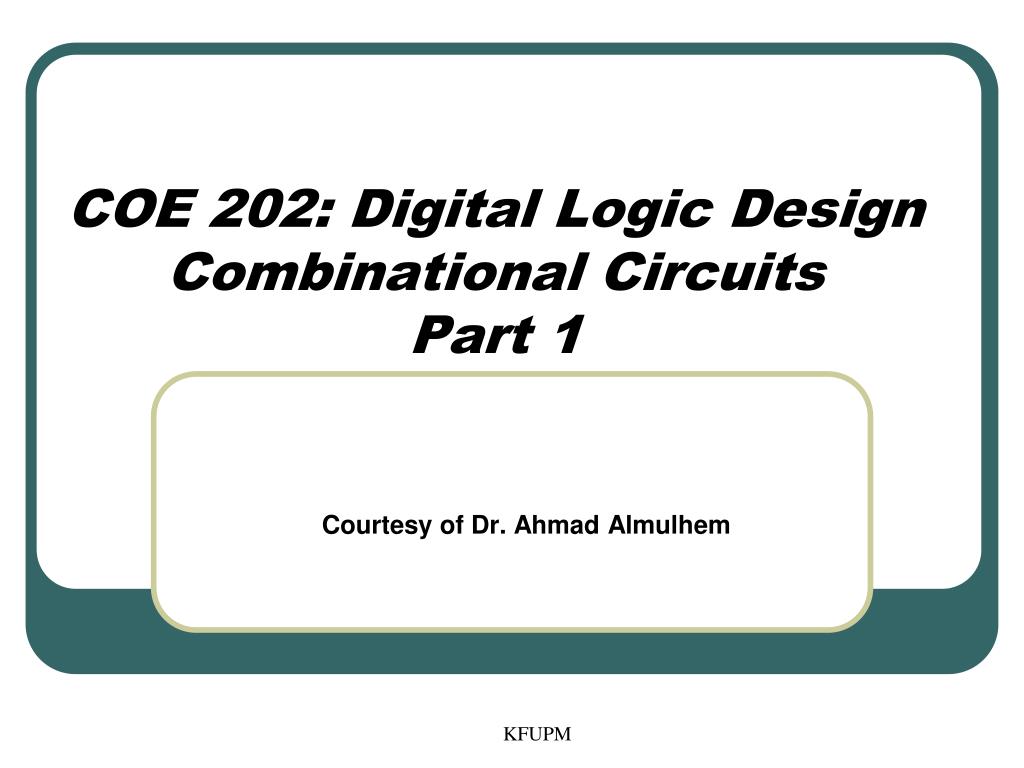 COE 202: Digital Logic Design
Combinational Circuits
Part 1

Courtesy of Dr. Ahmad Almulhem

KFUPM